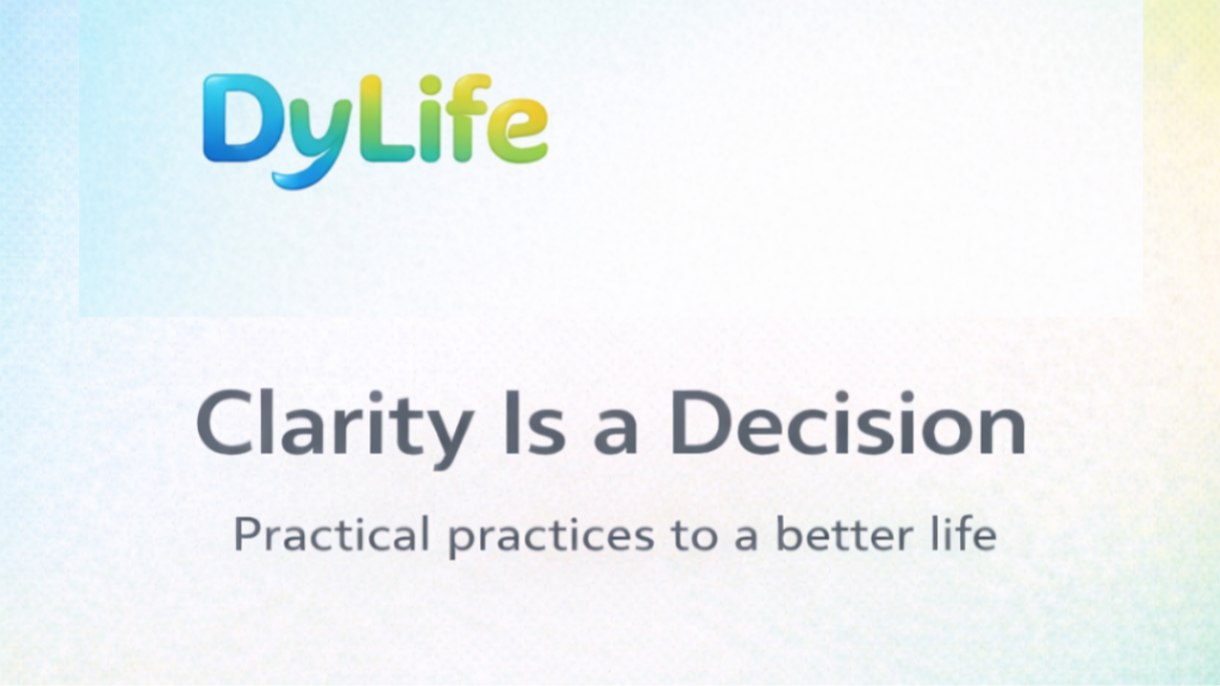 DyLife

Clarity Is a Decision

Practical practices to a better life